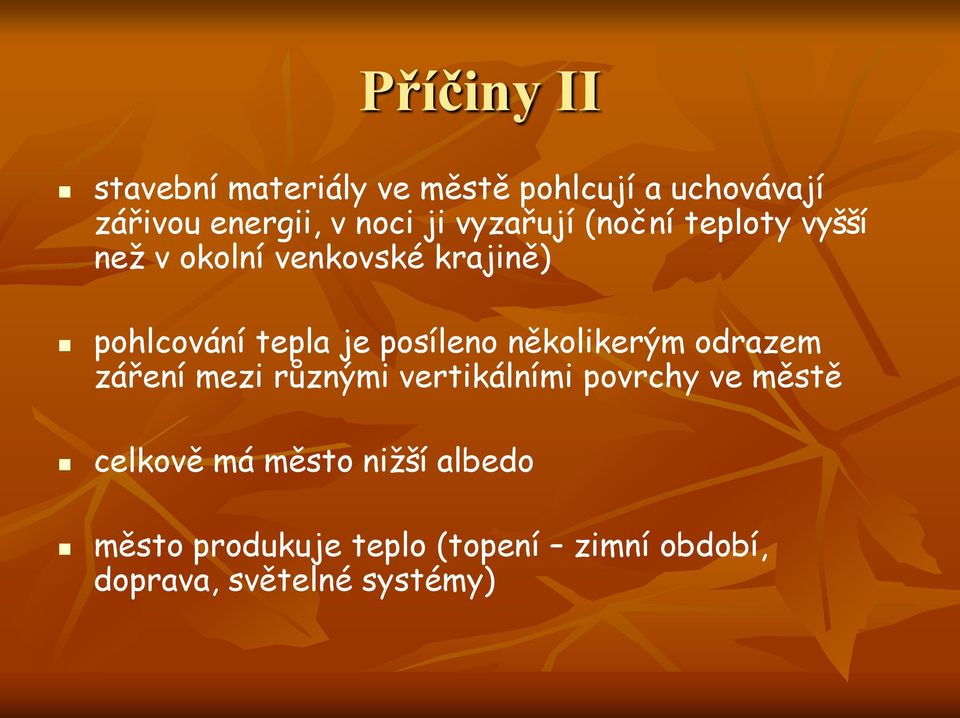 Příčiny II

▪ stavební materiály ve městě pohlcují a uchovávají zářivou energii, v noci ji vyzařují (noční teploty vyšší než v okolní venkovské krajině)

▪ pohlcování tepla je posíleno několikerým odrazem záření mezi různými vertikálními povrchy ve městě

▪ celkově má město nižší albedo

▪ město produkuje teplo (topení – zimní období, doprava, světelné systémy)